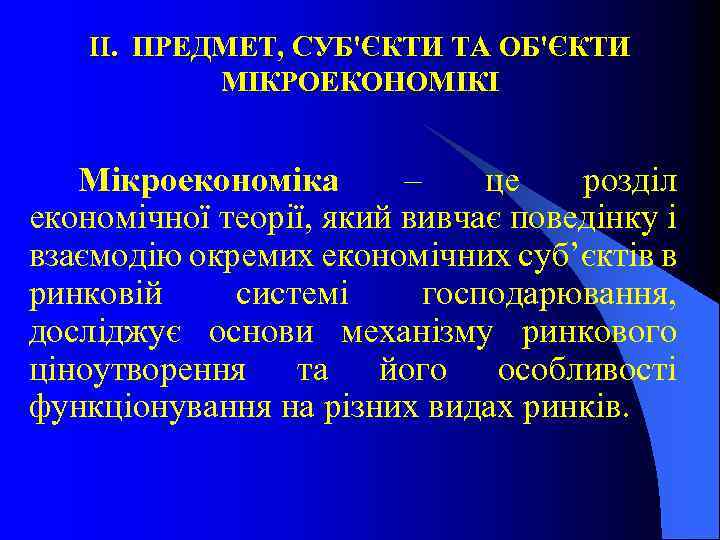 ІІ. ПРЕДМЕТ, СУБ'ЄКТИ ТА ОБ'ЄКТИ МІКРОЕКОНОМІКІ

Мікроекономіка – це розділ економічної теорії, який вивчає поведінку і взаємодію окремих економічних суб'єктів в ринковій системі господарювання, досліджує основи механізму ринкового ціноутворення та його особливості функціонування на різних видах ринків.